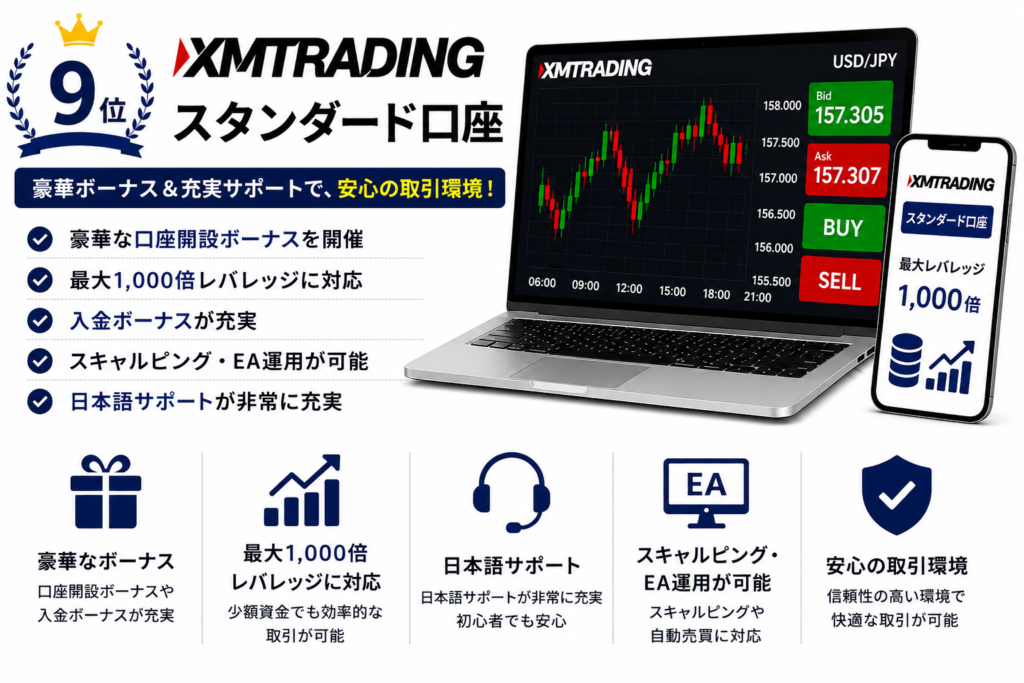 9位

XMTRADING
スタンダード口座

豪華ボーナス＆充実サポートで、安心の取引環境！

豪華な口座開設ボーナスを開催
最大1,000倍レバレッジに対応
入金ボーナスが充実
スキャルピング・EA運用が可能
日本語サポートが非常に充実

XMTRADING
USD/JPY
158.000
157.500
157.000
156.500
156.000
155.500
06:00 09:00 12:00 15:00 18:00 21:00
Bid
157.305
Ask
157.307
BUY
SELL

XMTRADING
スタンダード口座
最大レバレッジ
1,000倍

豪華なボーナス
口座開設ボーナスや入金ボーナスが充実

最大1,000倍レバレッジに対応
少額資金でも効率的な取引が可能

日本語サポート
日本語サポートが非常に充実
初心者でも安心

EA
スキャルピング・EA運用が可能
スキャルピングや自動売買に対応

安心の取引環境
信頼性の高い環境で快適な取引が可能